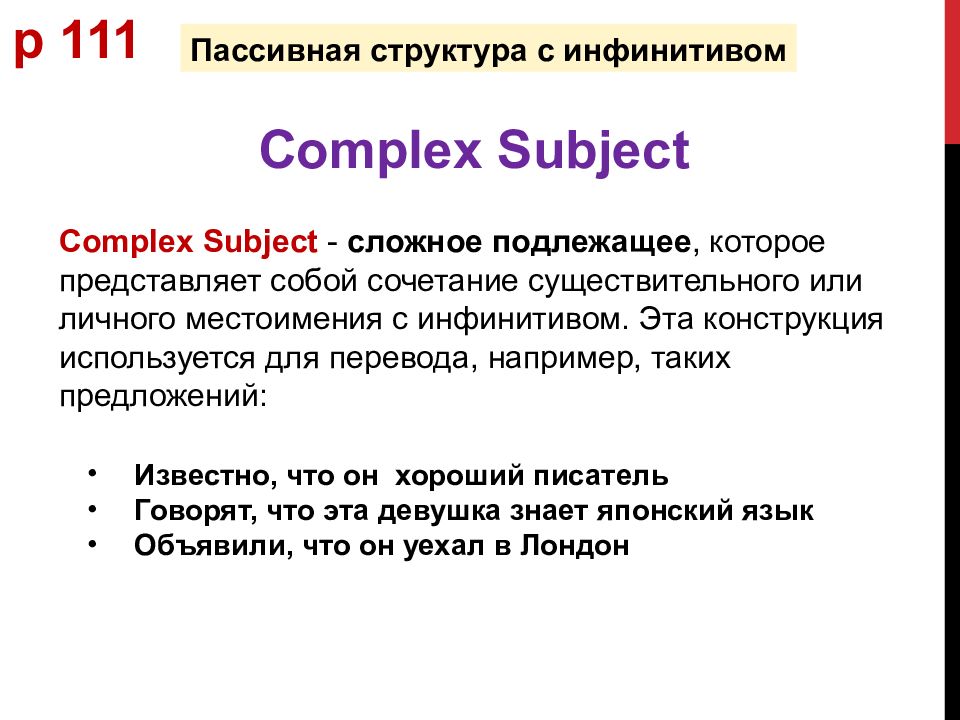 p 111

Пассивная структура с инфинитивом

Complex Subject

Complex Subject - сложное подлежащее, которое представляет собой сочетание существительного или личного местоимения с инфинитивом. Эта конструкция используется для перевода, например, таких предложений:

• Известно, что он  хороший писатель
• Говорят, что эта девушка знает японский язык
• Объявили, что он уехал в Лондон